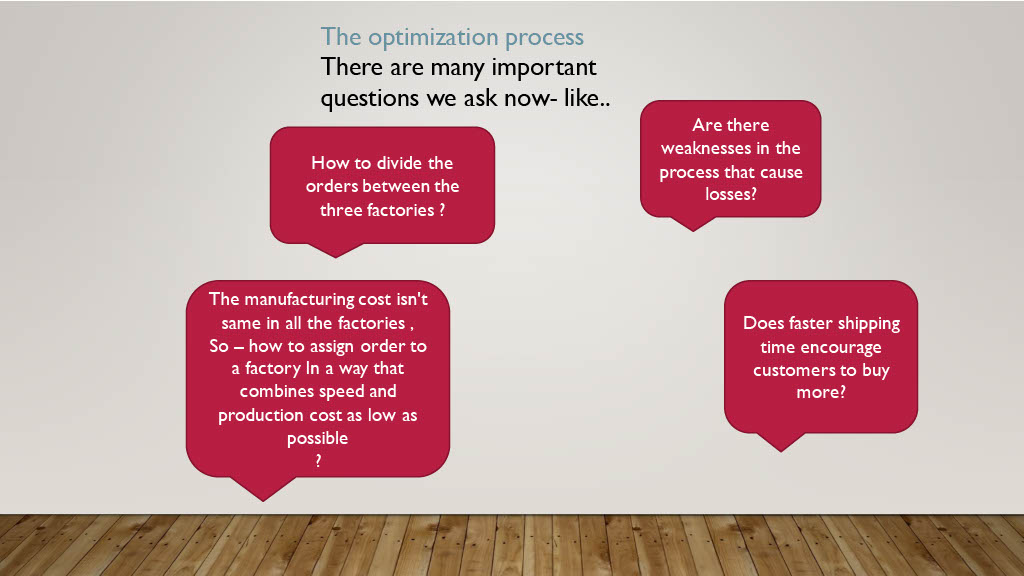 The optimization process
There are many important questions we ask now- like..

How to divide the orders between the three factories ?

Are there weaknesses in the process that cause losses?

The manufacturing cost isn't same in all the factories , So – how to assign order to a factory In a way that combines speed and production cost as low as possible
?

Does faster shipping time encourage customers to buy more?